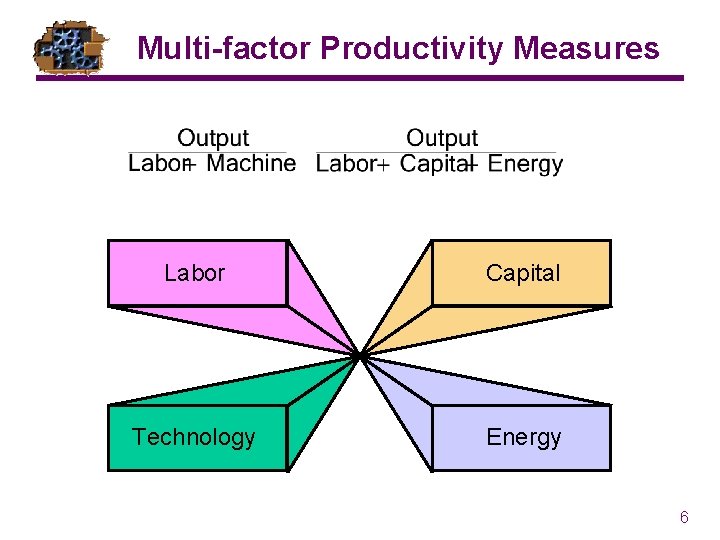 Multi-factor Productivity Measures

$\frac{\text{Output}}{\text{Labor} + \text{Machine}}$ $\frac{\text{Output}}{\text{Labor} + \text{Capital} + \text{Energy}}$

Labor

Capital

Technology

Energy

6